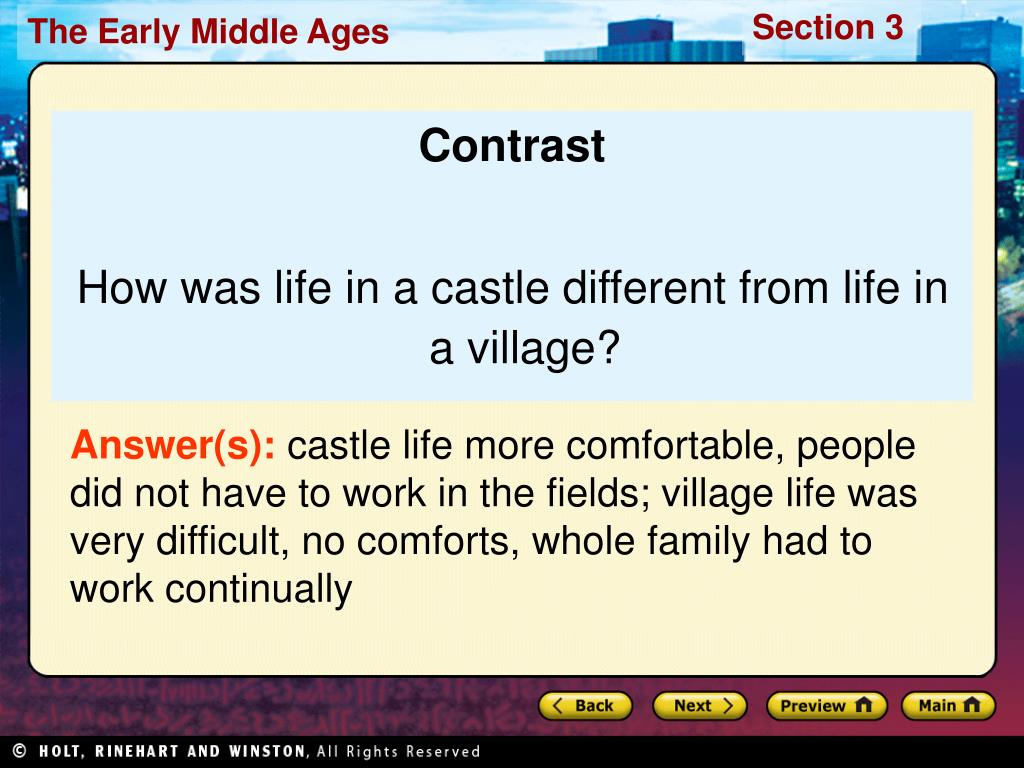 The Early Middle Ages

Section 3

Contrast

How was life in a castle different from life in a village?

Answer(s): castle life more comfortable, people did not have to work in the fields; village life was very difficult, no comforts, whole family had to work continually

Back

Next

Preview

Main

© HOLT, RINEHART AND WINSTON, All Rights Reserved